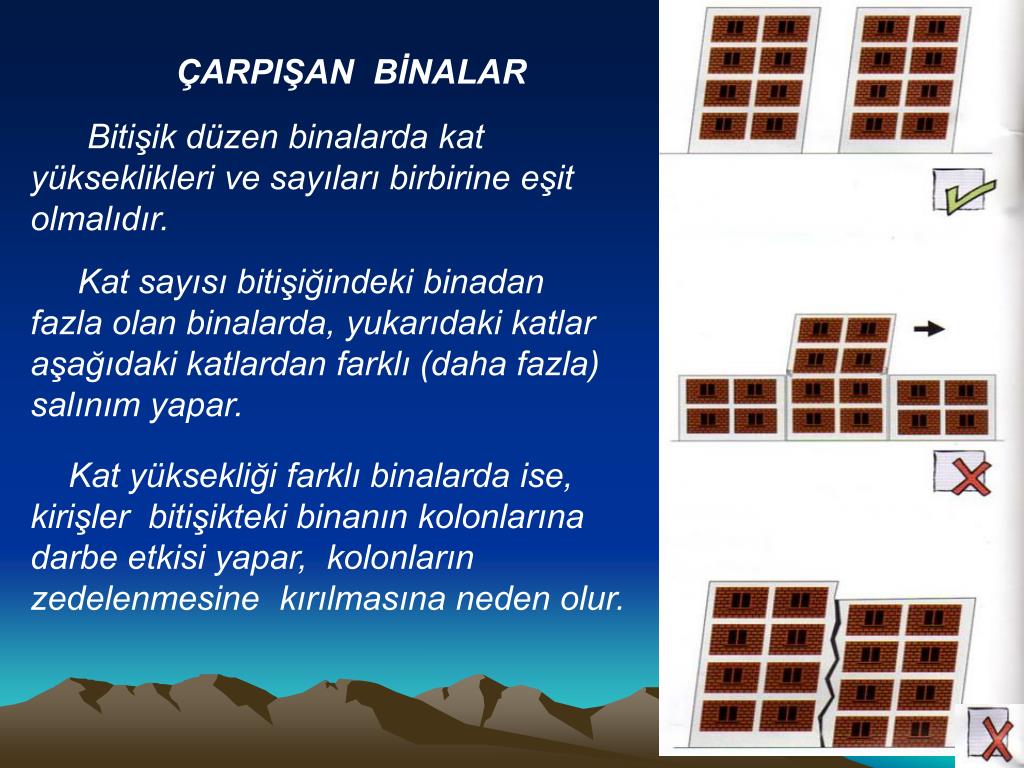 ÇARPIŞAN BİNALAR

Bitişik düzen binalarda kat yükseklikleri ve sayıları birbirine eşit olmalıdır.

Kat sayısı bitişiğindeki binadan fazla olan binalarda, yukarıdaki katlar aşağıdaki katlardan farklı (daha fazla) salınım yapar.

Kat yüksekliği farklı binalarda ise, kirişler bitişikteki binanın kolonlarına darbe etkisi yapar, kolonların zedelenmesine kırılmasına neden olur.